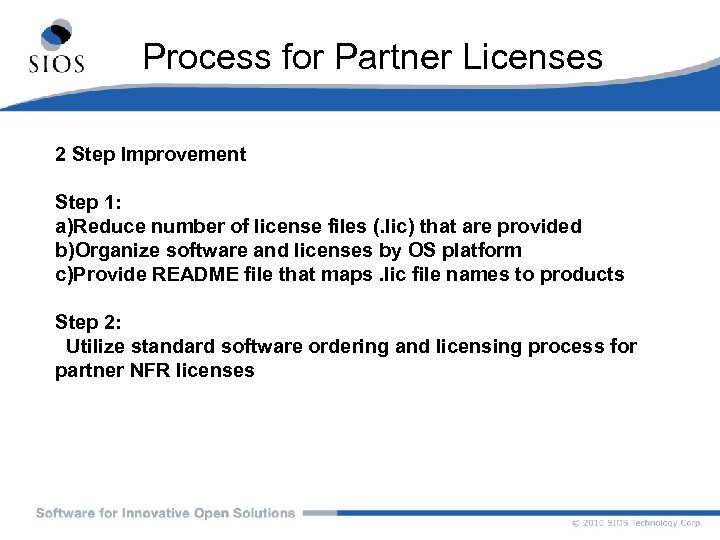 SIOS

Process for Partner Licenses

2 Step Improvement

Step 1:
a)Reduce number of license files (.lic) that are provided
b)Organize software and licenses by OS platform
c)Provide README file that maps .lic file names to products

Step 2:
Utilize standard software ordering and licensing process for partner NFR licenses

Software for Innovative Open Solutions

© 2010 SIOS Technology Corp.